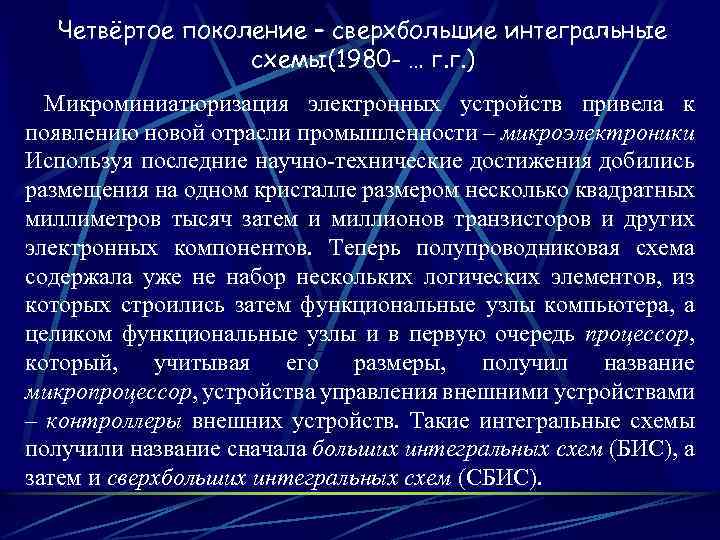 Четвёртое поколение – сверхбольшие интегральные схемы(1980- … г.г.)

Микроминиатюризация электронных устройств привела к появлению новой отрасли промышленности – микроэлектроники Используя последние научно-технические достижения добились размещения на одном кристалле размером несколько квадратных миллиметров тысяч затем и миллионов транзисторов и других электронных компонентов. Теперь полупроводниковая схема содержала уже не набор нескольких логических элементов, из которых строились затем функциональные узлы компьютера, а целиком функциональные узлы и в первую очередь процессор, который, учитывая его размеры, получил название микропроцессор, устройства управления внешними устройствами – контроллеры внешних устройств. Такие интегральные схемы получили название сначала больших интегральных схем (БИС), а затем и сверхбольших интегральных схем (СБИС).